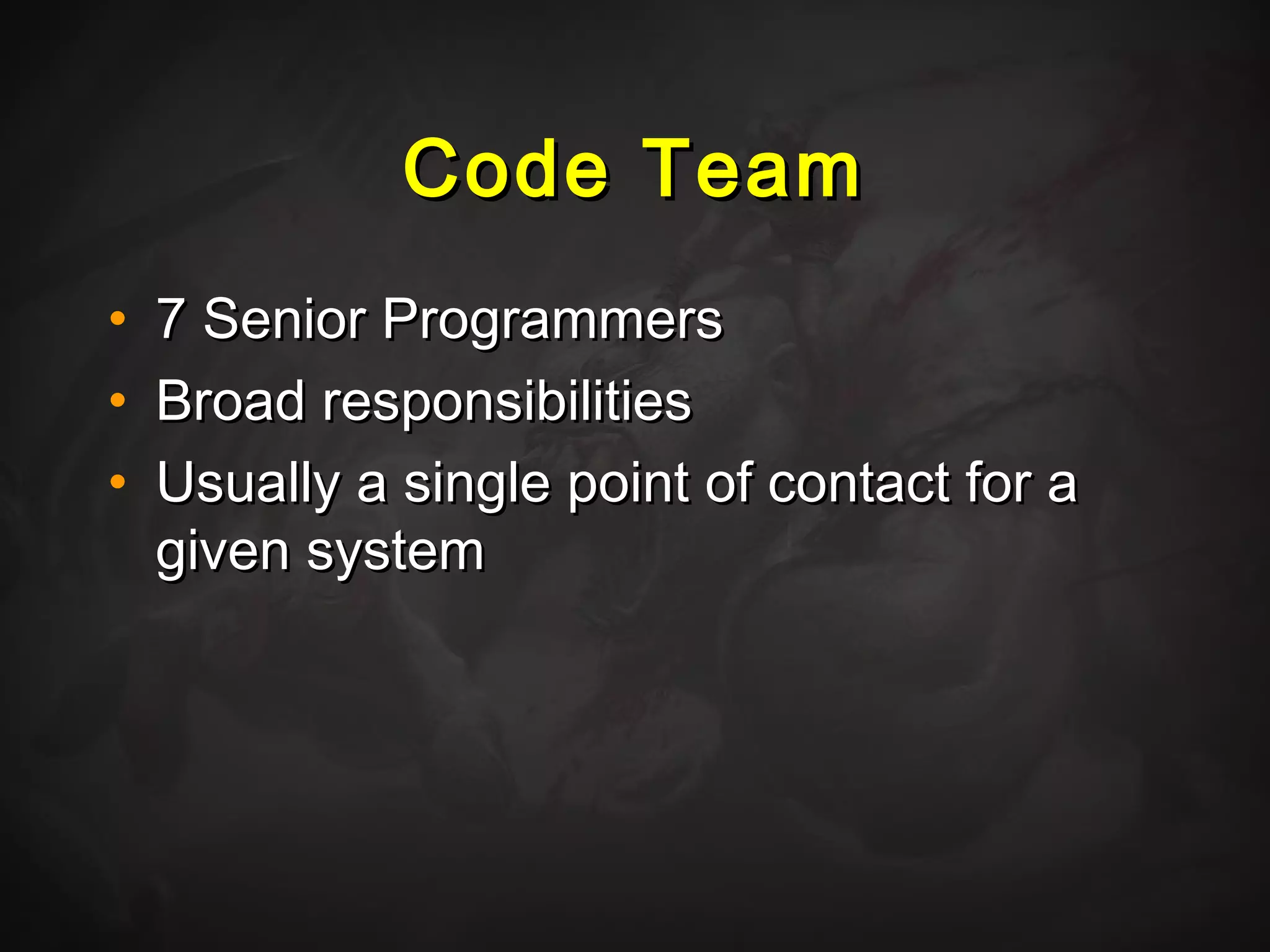 Code Team

• 7 Senior Programmers
• Broad responsibilities
• Usually a single point of contact for a given system